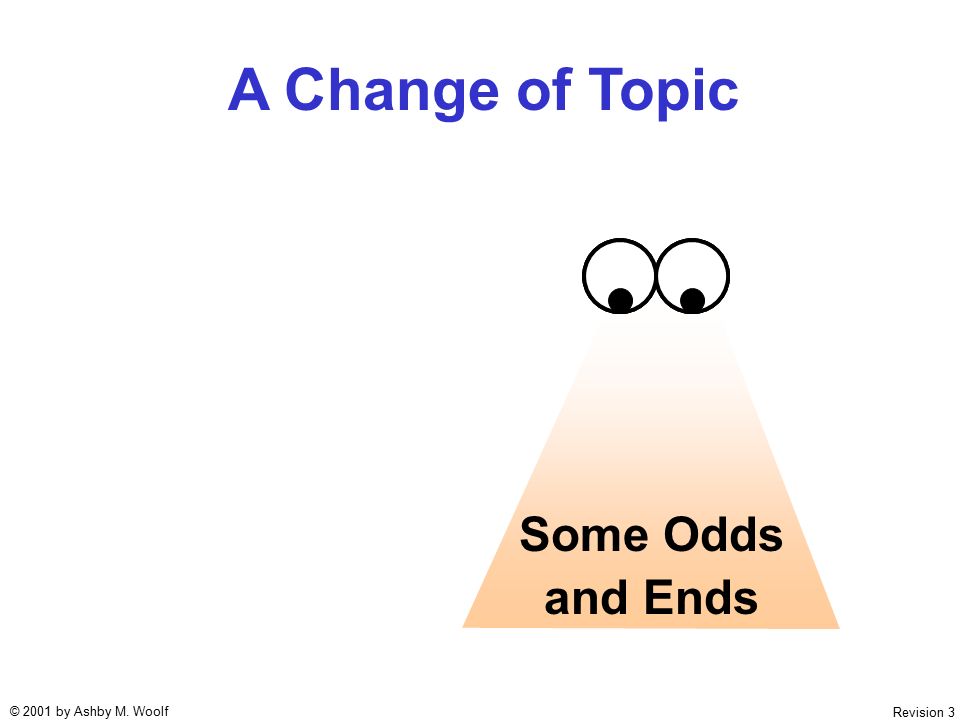 A Change of Topic

Some Odds and Ends

© 2001 by Ashby M. Woolf

Revision 3